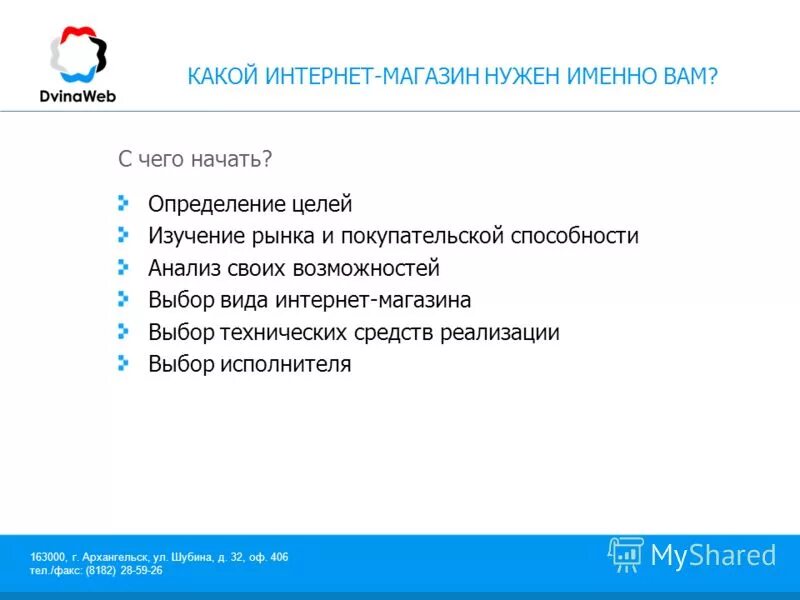 DvinaWeb

КАКОЙ ИНТЕРНЕТ-МАГАЗИН НУЖЕН ИМЕННО ВАМ?

С чего начать?

Определение целей
Изучение рынка и покупательской способности
Анализ своих возможностей
Выбор вида интернет-магазина
Выбор технических средств реализации
Выбор исполнителя

163000, г. Архангельск, ул. Шубина, д. 32, оф. 406
тел./факс: (8182) 28-59-26

MyShared